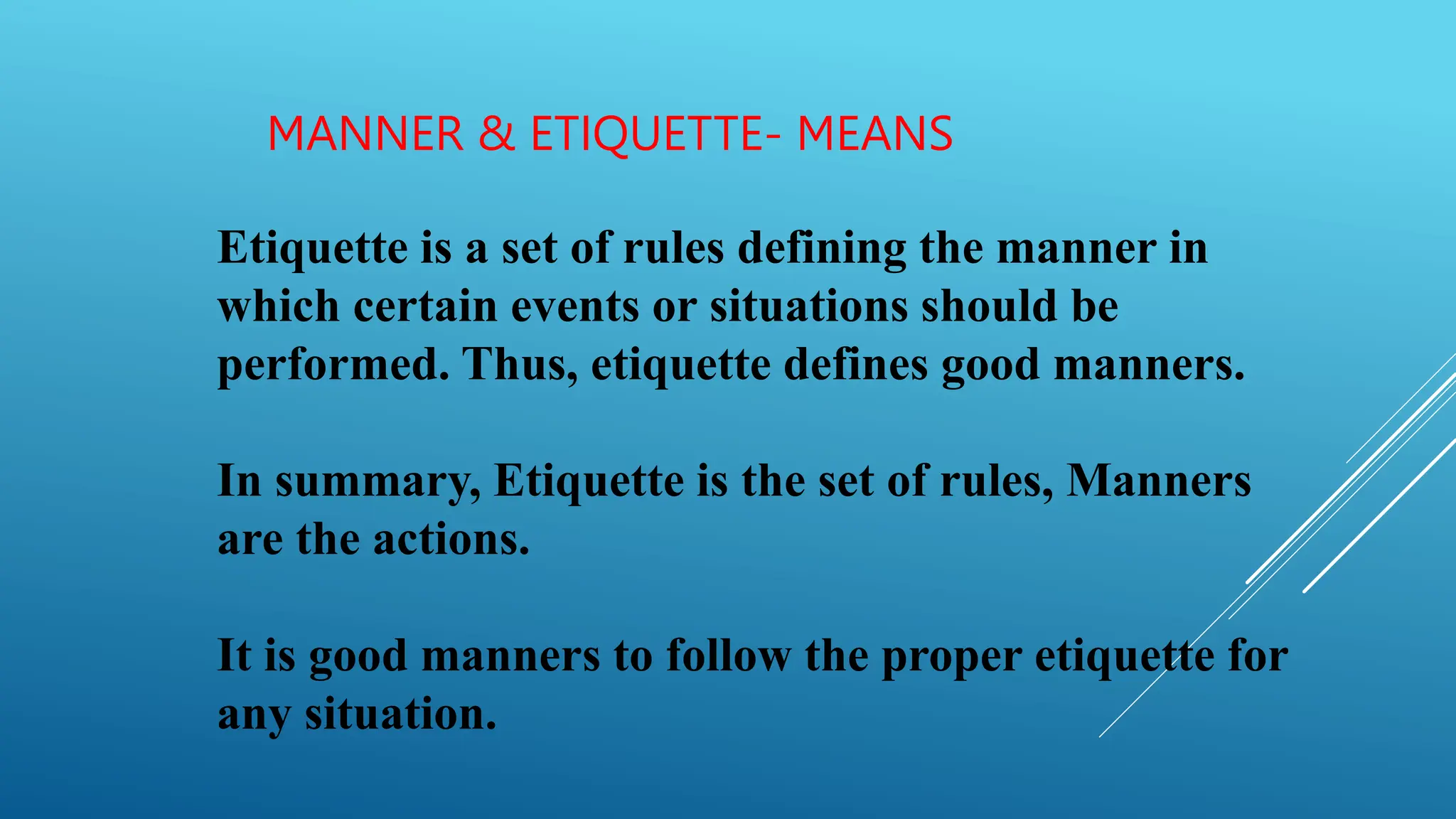 MANNER & ETIQUETTE- MEANS

Etiquette is a set of rules defining the manner in which certain events or situations should be performed. Thus, etiquette defines good manners.

In summary, Etiquette is the set of rules, Manners are the actions.

It is good manners to follow the proper etiquette for any situation.